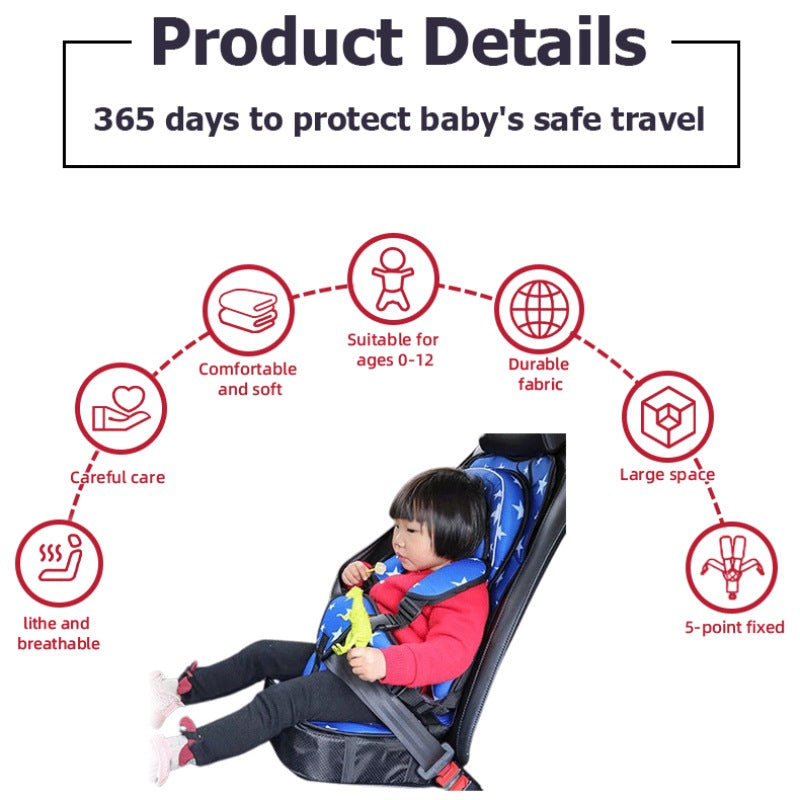 Product Details

365 days to protect baby's safe travel

lithe and breathable

Careful care

Comfortable and soft

Suitable for ages 0-12

Durable fabric

Large space

5-point fixed